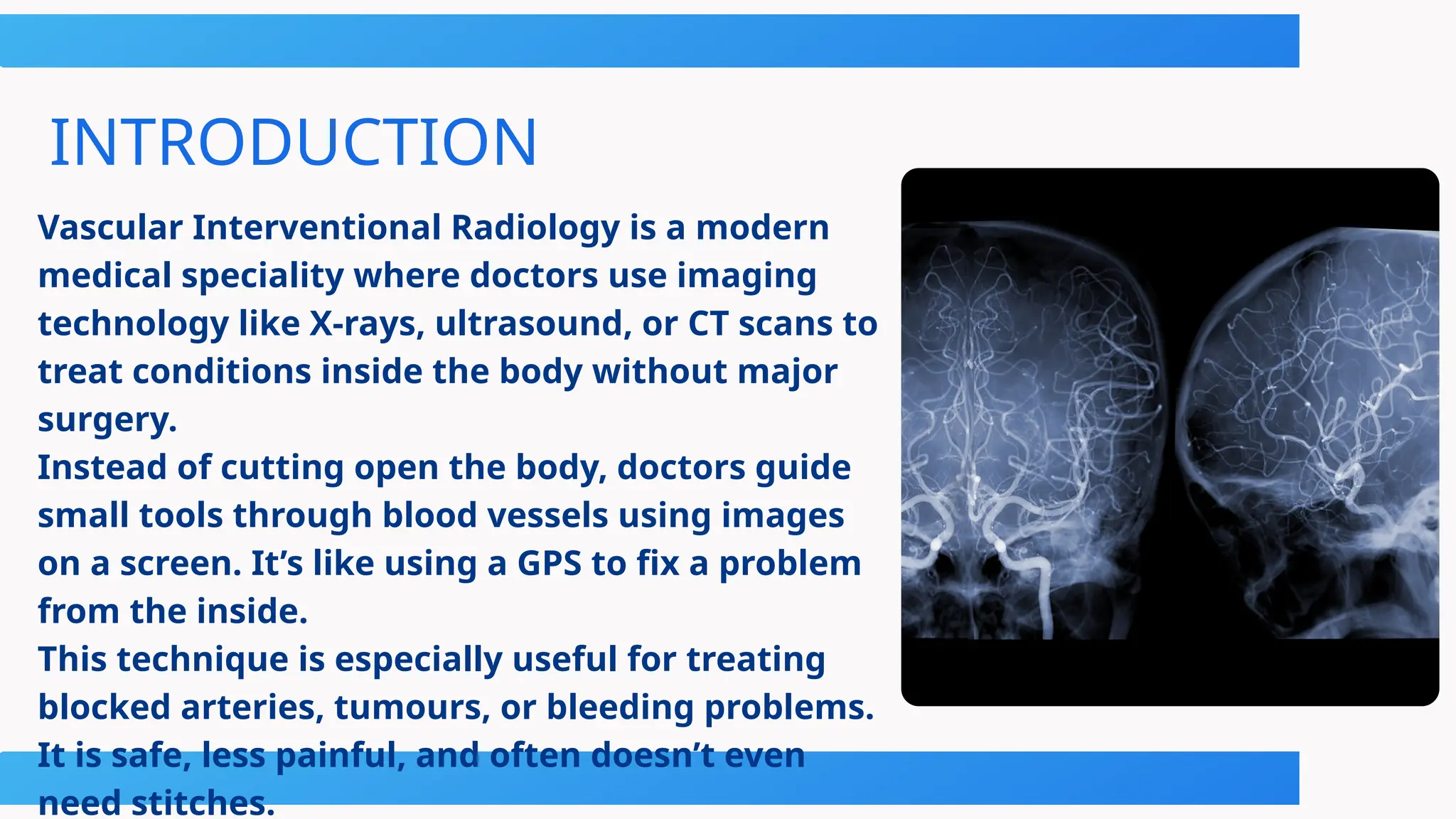 INTRODUCTION

Vascular Interventional Radiology is a modern medical speciality where doctors use imaging technology like X-rays, ultrasound, or CT scans to treat conditions inside the body without major surgery.
Instead of cutting open the body, doctors guide small tools through blood vessels using images on a screen. It’s like using a GPS to fix a problem from the inside.
This technique is especially useful for treating blocked arteries, tumours, or bleeding problems. It is safe, less painful, and often doesn’t even need stitches.